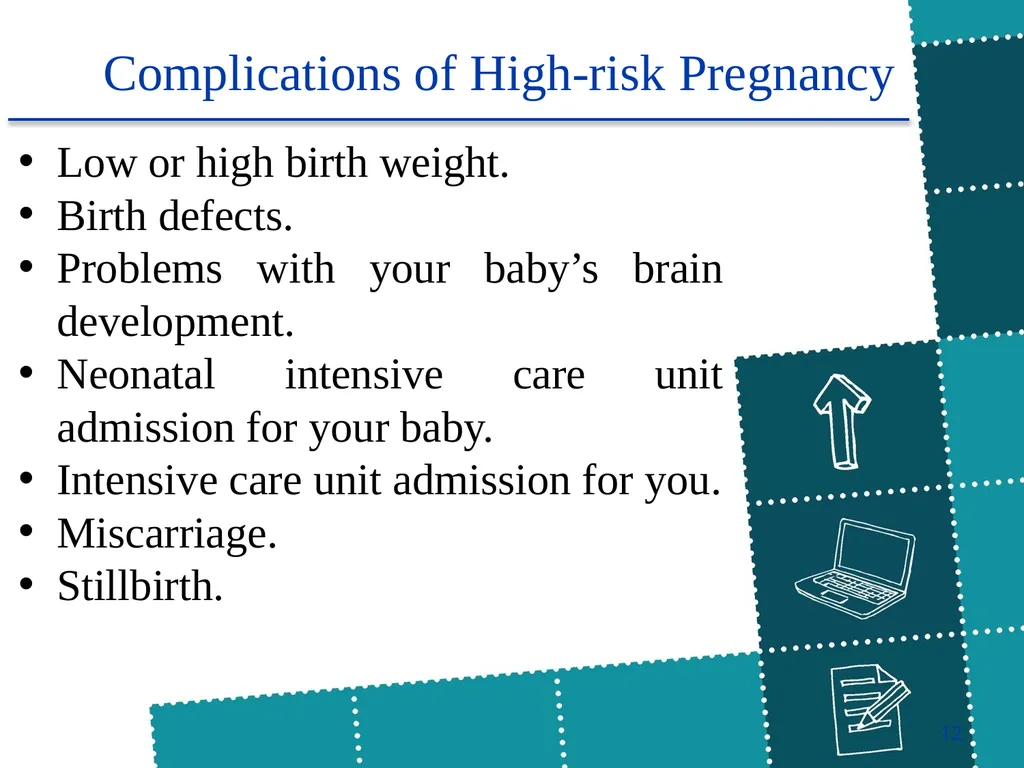 Complications of High-risk Pregnancy

• Low or high birth weight.
• Birth defects.
• Problems with your baby’s brain development.
• Neonatal intensive care unit admission for your baby.
• Intensive care unit admission for you.
• Miscarriage.
• Stillbirth.

12